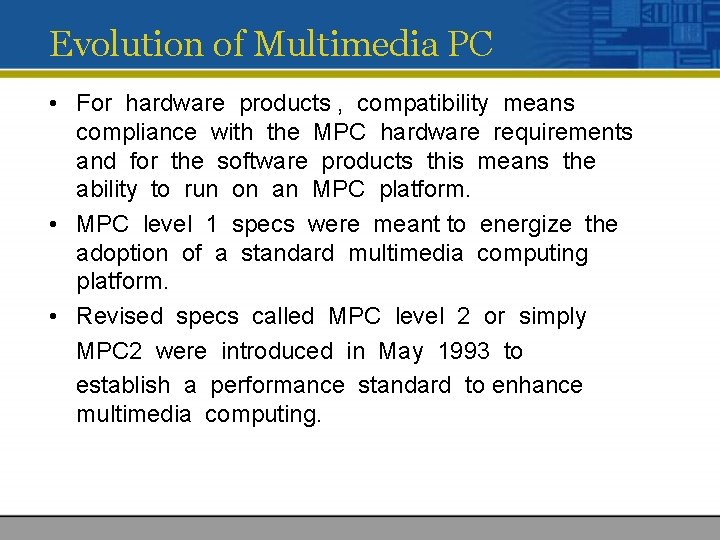 Evolution of Multimedia PC

• For hardware products , compatibility means compliance with the MPC hardware requirements and for the software products this means the ability to run on an MPC platform.

• MPC level 1 specs were meant to energize the adoption of a standard multimedia computing platform.

• Revised specs called MPC level 2 or simply MPC2 were introduced in May 1993 to establish a performance standard to enhance multimedia computing.